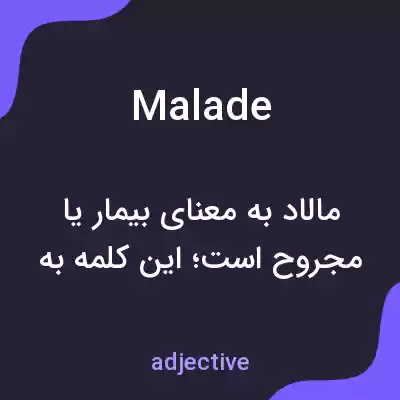 Malade

مالاد به معنای بیمار یا مجروح است؛ این کلمه به

adjective